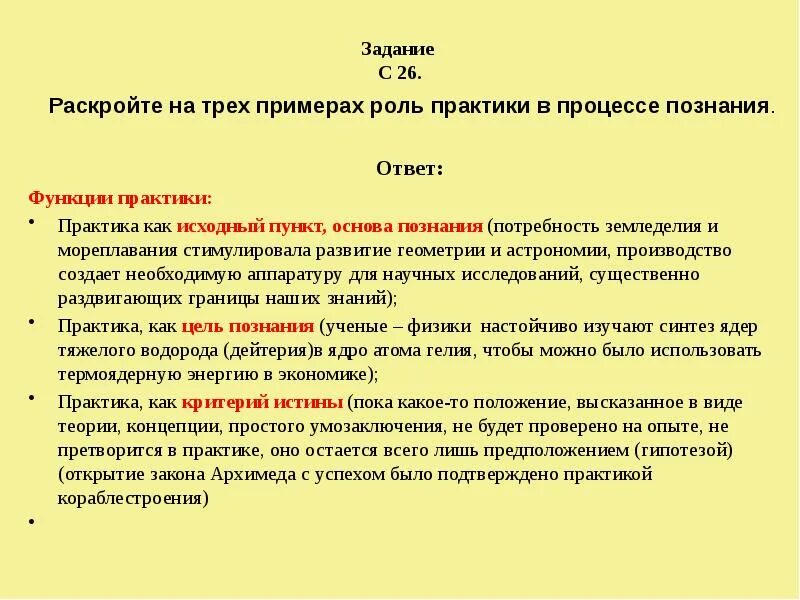 Задание
С 26.

Раскройте на трех примерах роль практики в процессе познания.

Ответ:

Функции практики:

• Практика как исходный пункт, основа познания (потребность земледелия и мореплавания стимулировала развитие геометрии и астрономии, производство создает необходимую аппаратуру для научных исследований, существенно раздвигающих границы наших знаний);

• Практика, как цель познания (ученые – физики настойчиво изучают синтез ядер тяжелого водорода (дейтерия)в ядро атома гелия, чтобы можно было использовать термоядерную энергию в экономике);

• Практика, как критерий истины (пока какое-то положение, высказанное в виде теории, концепции, простого умозаключения, не будет проверено на опыте, не претворится в практике, оно остается всего лишь предположением (гипотезой) (открытие закона Архимеда с успехом было подтверждено практикой кораблестроения)

•